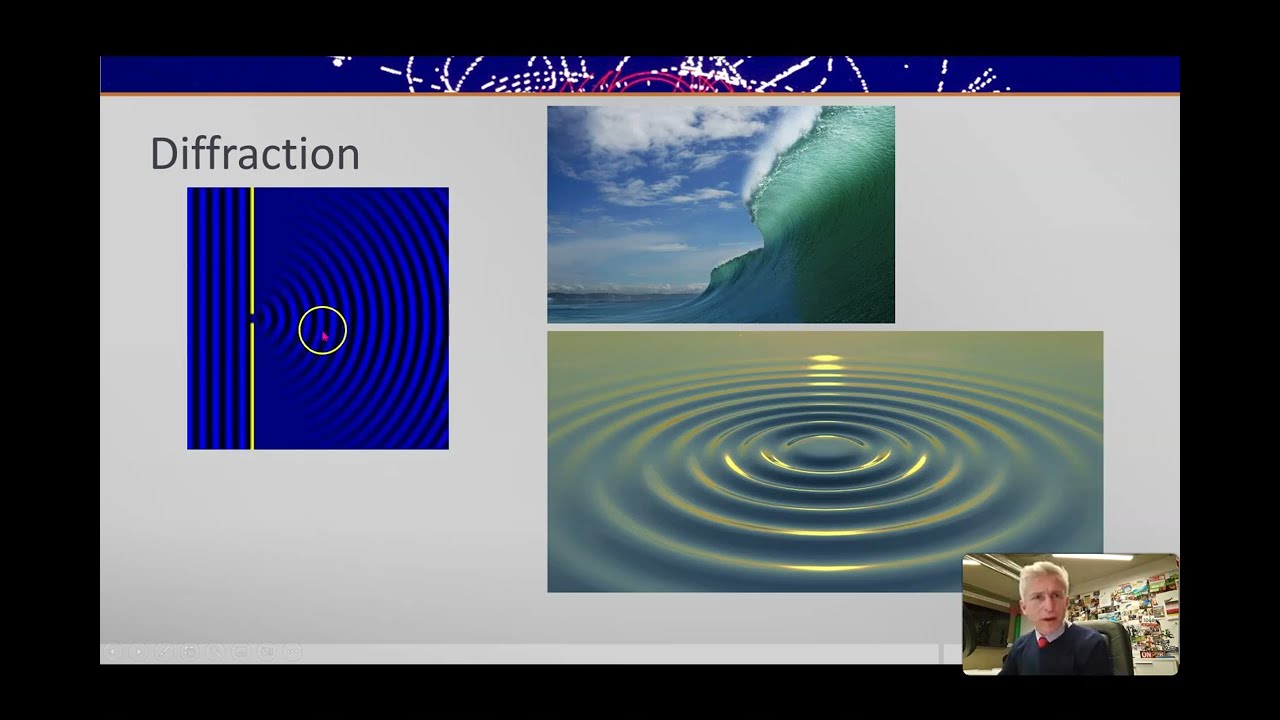 Diffraction